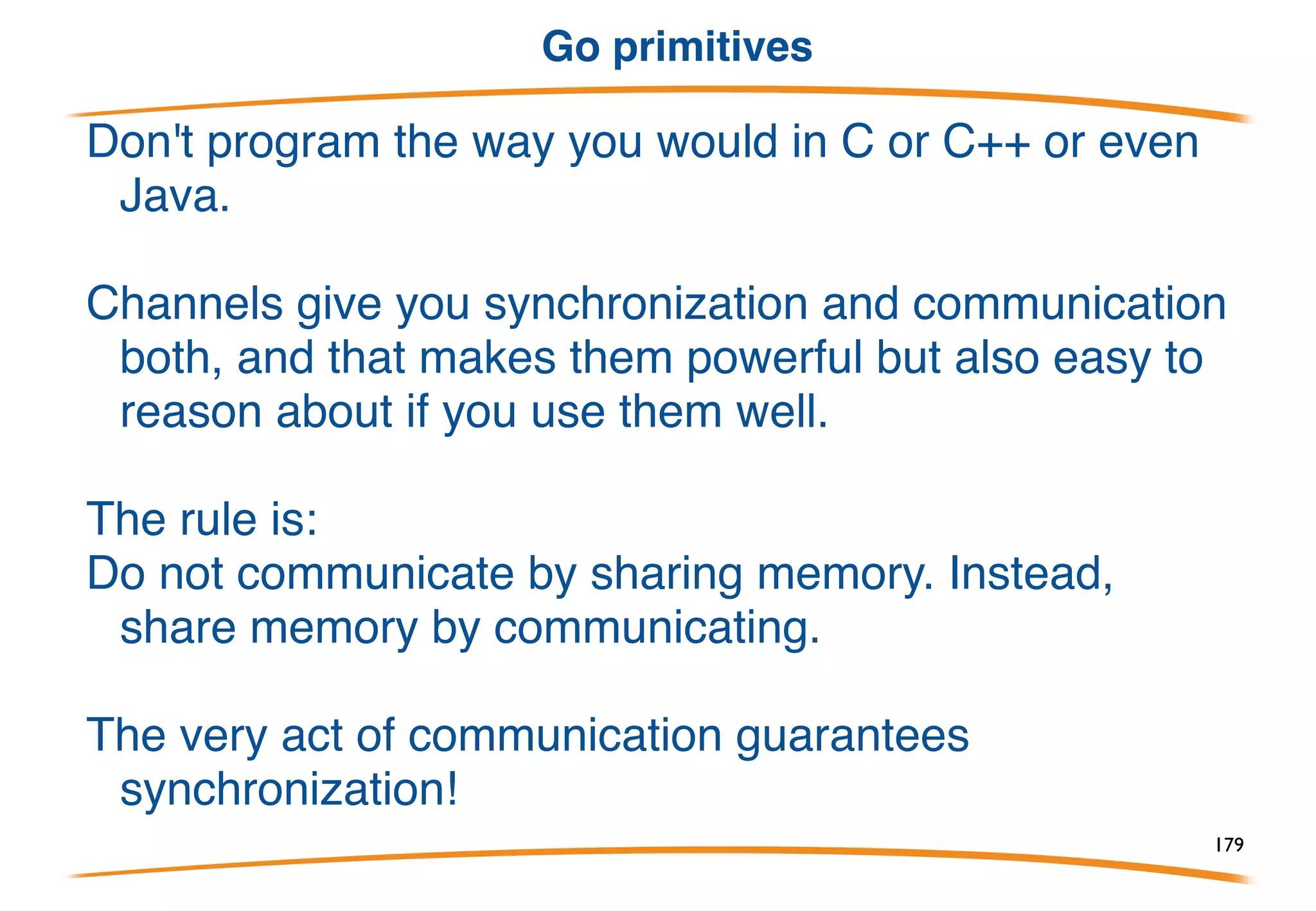 Go primitives

Don't program the way you would in C or C++ or even Java.

Channels give you synchronization and communication both, and that makes them powerful but also easy to reason about if you use them well.

The rule is:
Do not communicate by sharing memory. Instead, share memory by communicating.

The very act of communication guarantees synchronization!

179